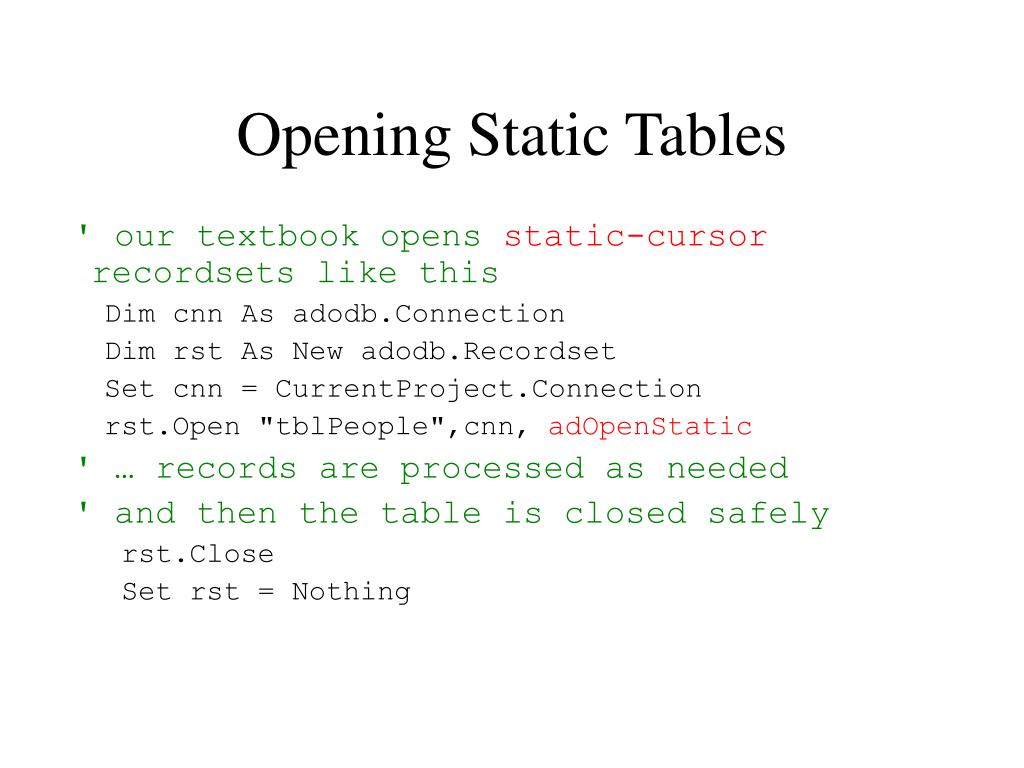 Opening Static Tables

' our textbook opens static-cursor recordsets like this
Dim cnn As adodb.Connection
Dim rst As New adodb.Recordset
Set cnn = CurrentProject.Connection
rst.Open "tblPeople",cnn, adOpenStatic
' … records are processed as needed
' and then the table is closed safely
rst.Close
Set rst = Nothing